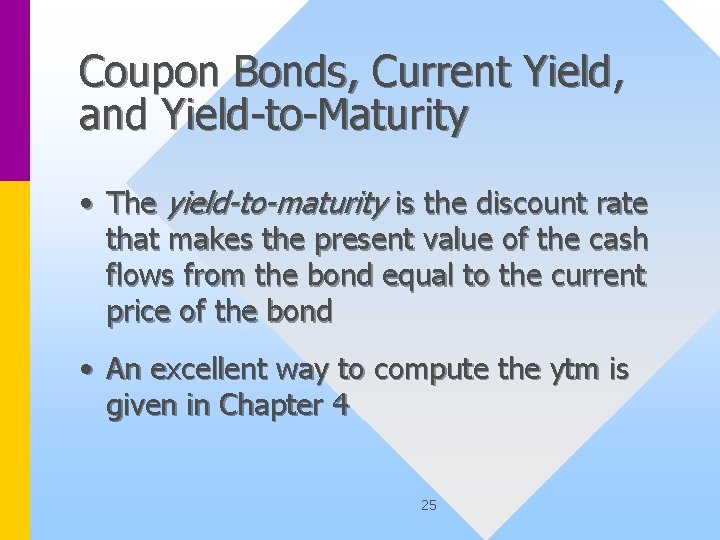 Coupon Bonds, Current Yield, and Yield-to-Maturity

• The yield-to-maturity is the discount rate that makes the present value of the cash flows from the bond equal to the current price of the bond

• An excellent way to compute the ytm is given in Chapter 4

25